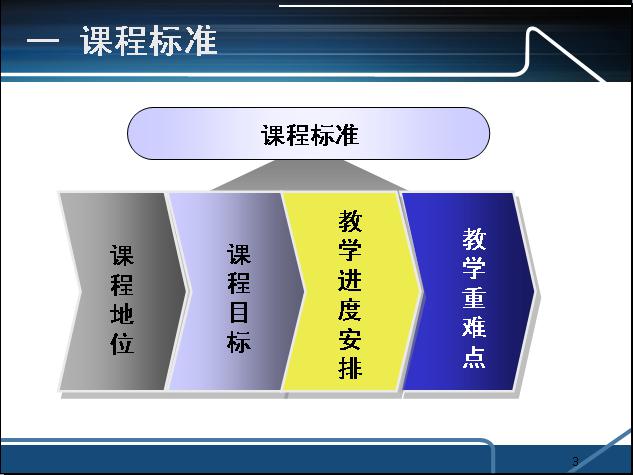 一 课程标准

课程标准

课程地位

课程目标

教学进度安排

教学重难点

3